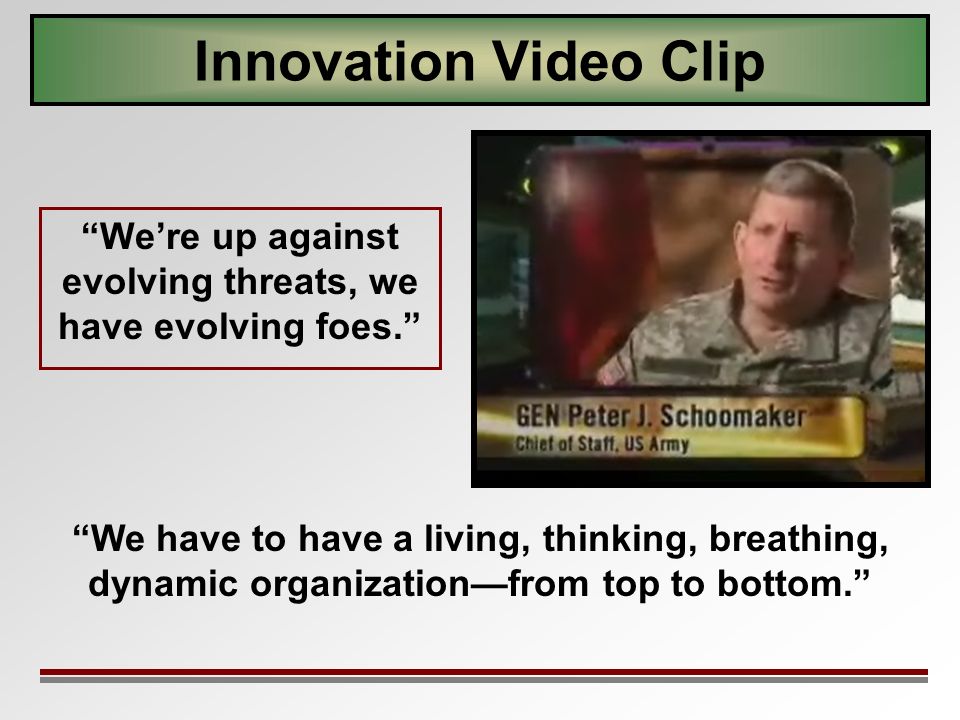 Innovation Video Clip

“We’re up against evolving threats, we have evolving foes.”

GEN Peter J. Schoomaker
Chief of Staff, US Army

“We have to have a living, thinking, breathing, dynamic organization—from top to bottom.”